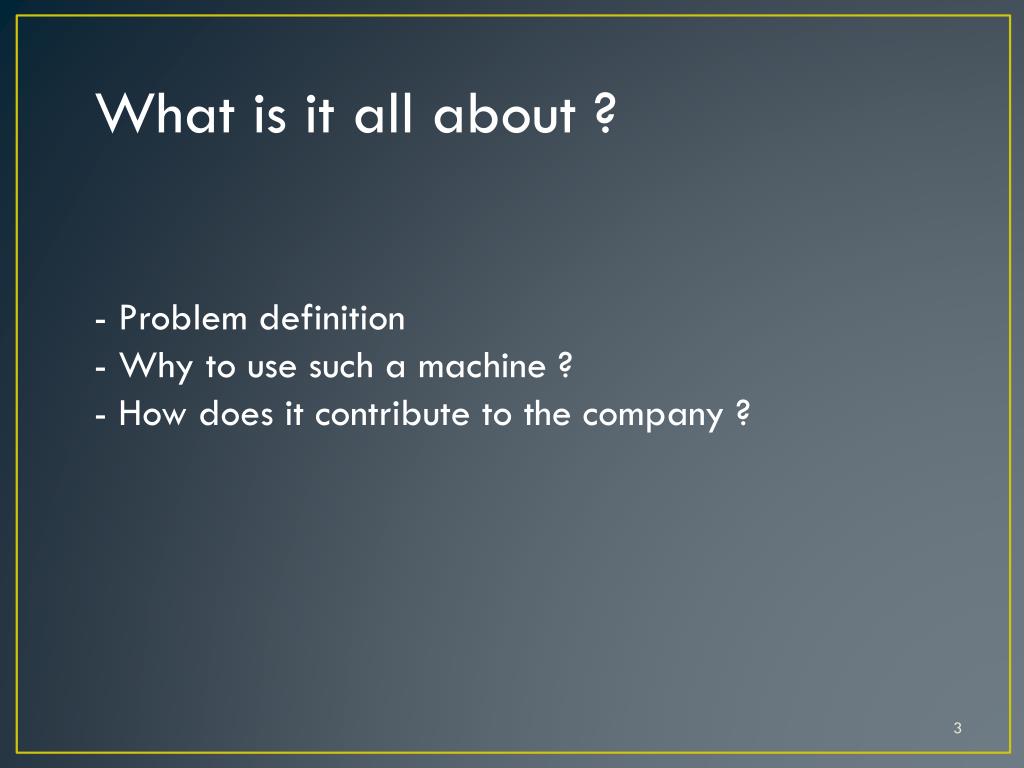 What is it all about ?

- Problem definition
- Why to use such a machine ?
- How does it contribute to the company ?

3